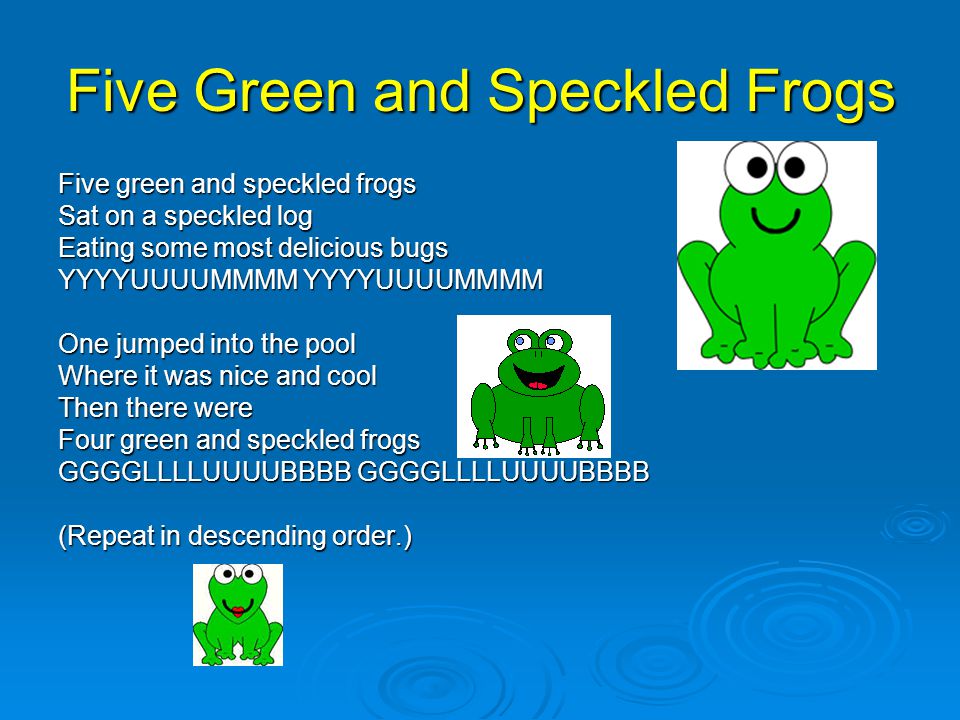 Five Green and Speckled Frogs

Five green and speckled frogs
Sat on a speckled log
Eating some most delicious bugs
YYYYUUUUMMMM YYYYUUUUMMMM

One jumped into the pool
Where it was nice and cool
Then there were
Four green and speckled frogs
GGGGLLLLUUUUBBBB GGGGLLLLUUUUBBBB

(Repeat in descending order.)